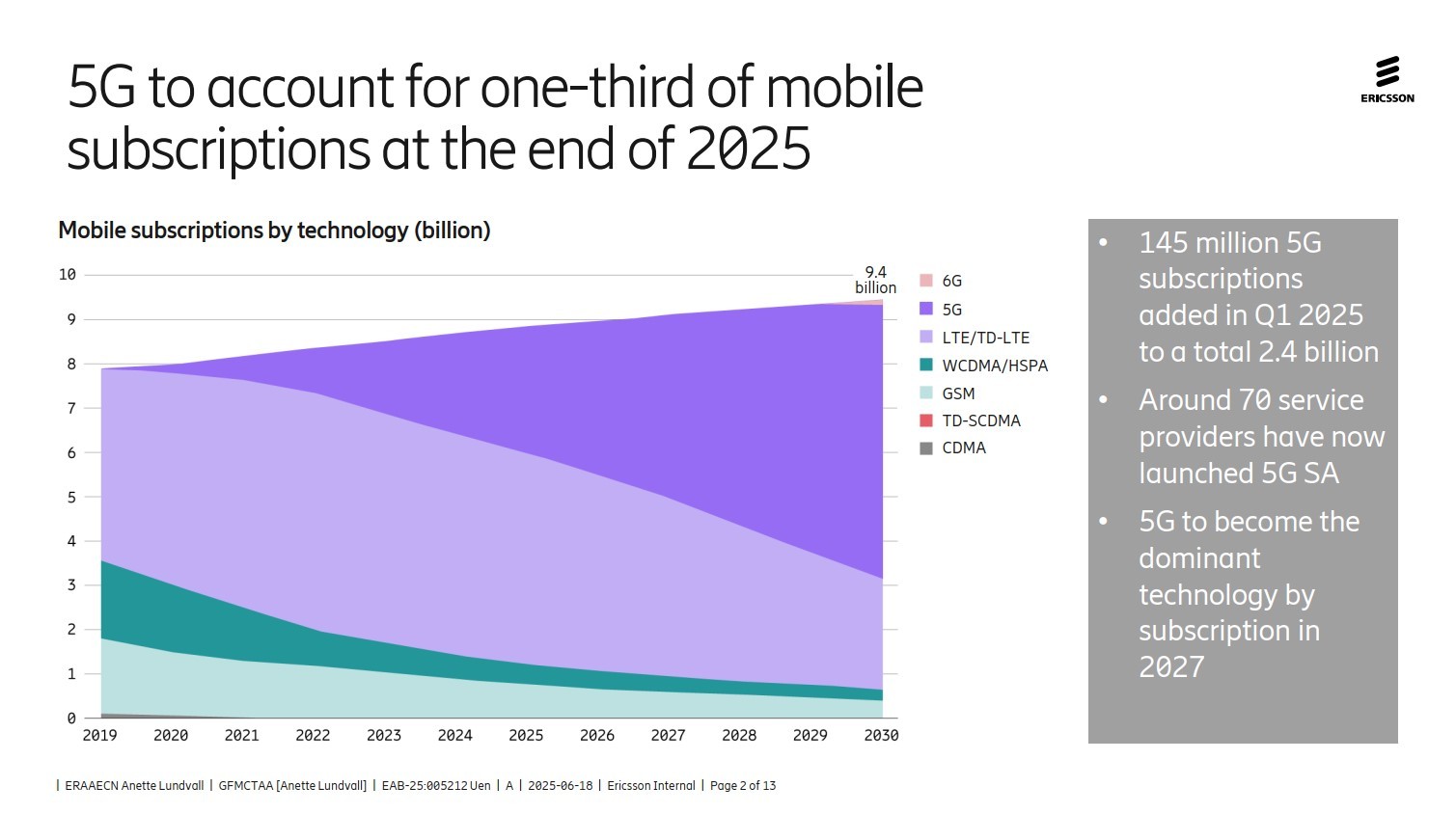 5G to account for one-third of mobile subscriptions at the end of 2025

ERICSSON

Mobile subscriptions by technology (billion)

10
9
8
7
6
5
4
3
2
1
0

9.4 billion

2019 2020 2021 2022 2023 2024 2025 2026 2027 2028 2029 2030

6G
5G
LTE/TD-LTE
WCDMA/HSPA
GSM
TD-SCDMA
CDMA

• 145 million 5G subscriptions added in Q1 2025 to a total 2.4 billion
• Around 70 service providers have now launched 5G SA
• 5G to become the dominant technology by subscription in 2027

| ERAAECN Anette Lundvall | GFMCTAA [Anette Lundvall] | EAB-25:005212 Uen | A | 2025-06-18 | Ericsson Internal | Page 2 of 13